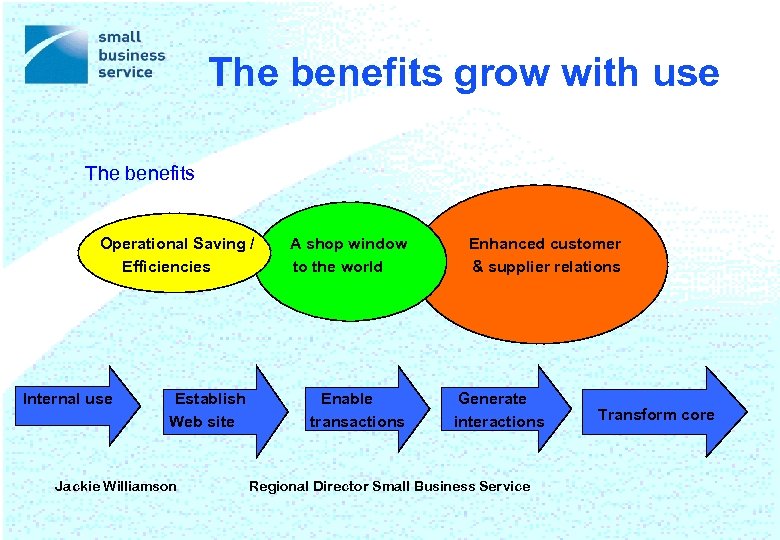 small business service

The benefits grow with use

The benefits

Operational Saving / Efficiencies

A shop window to the world

Enhanced customer & supplier relations

Internal use

Establish Web site

Enable transactions

Generate interactions

Transform core

Jackie Williamson

Regional Director Small Business Service